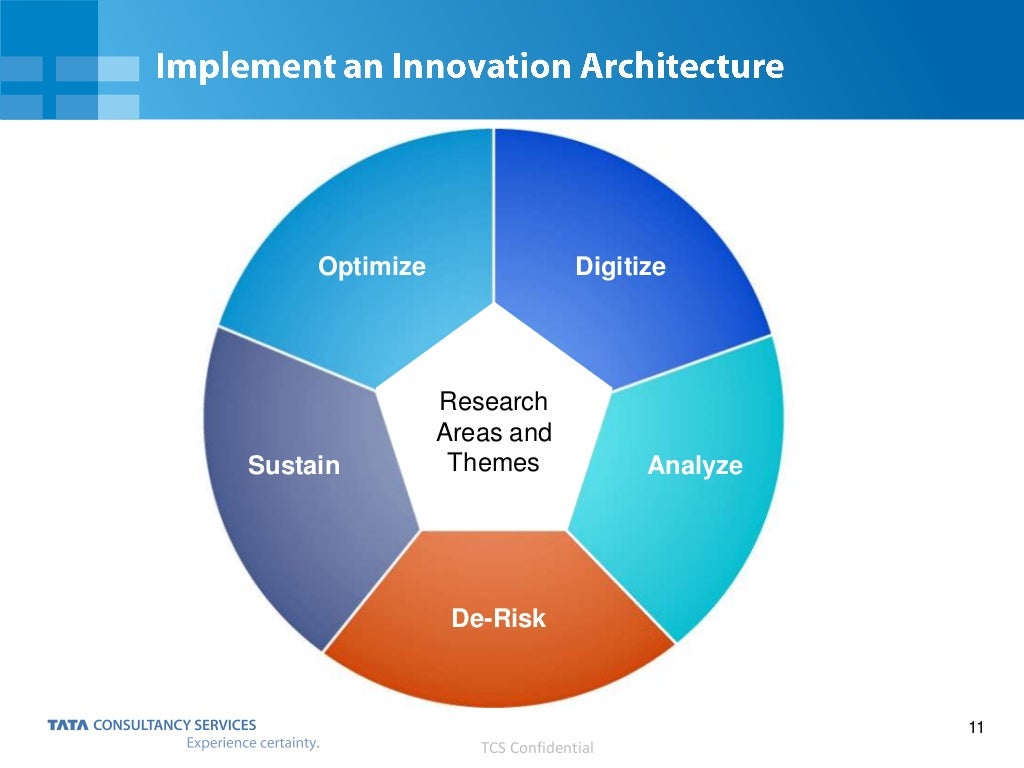 Implement an Innovation Architecture

Optimize

Digitize

Research Areas and Themes

Sustain

Analyze

De-Risk

TATA CONSULTANCY SERVICES
Experience certainty.

TCS Confidential

11